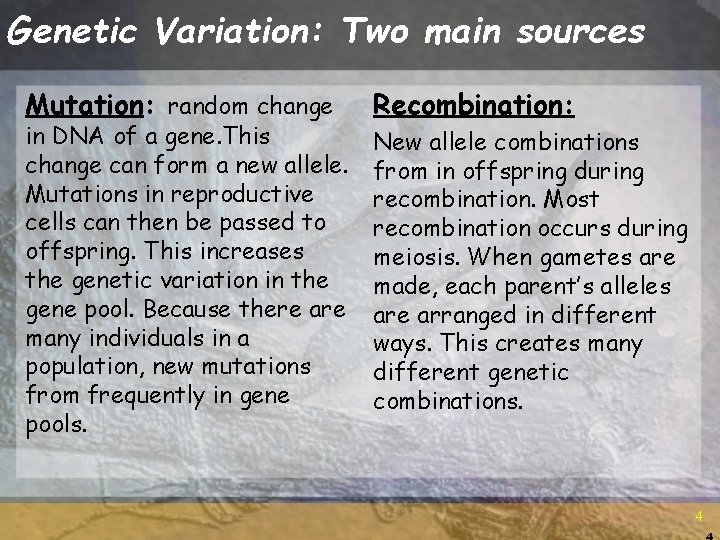 Genetic Variation: Two main sources

Mutation: random change in DNA of a gene.This change can form a new allele. Mutations in reproductive cells can then be passed to offspring. This increases the genetic variation in the gene pool. Because there are many individuals in a population, new mutations from frequently in gene pools.

Recombination:

New allele combinations from in offspring during recombination. Most recombination occurs during meiosis. When gametes are made, each parent's alleles are arranged in different ways. This creates many different genetic combinations.

4

4